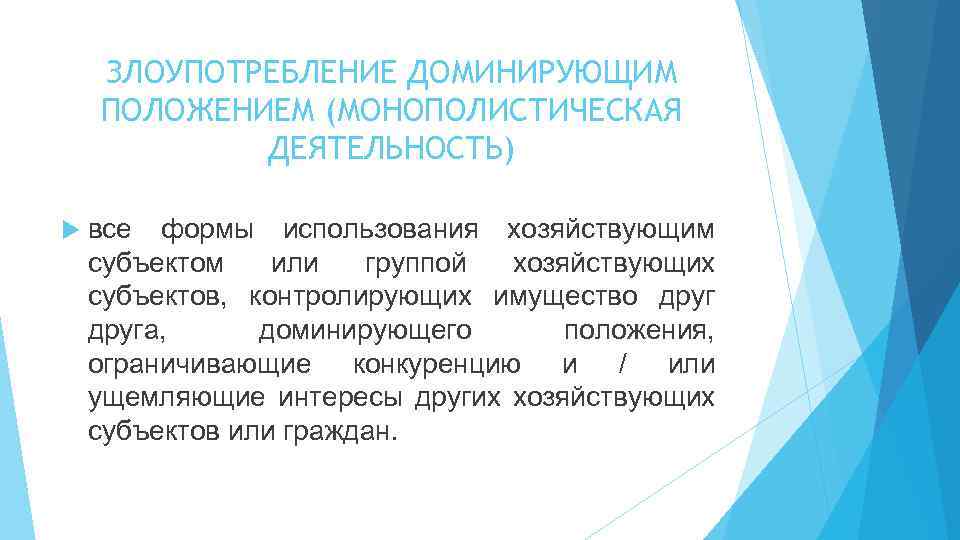 ЗЛОУПОТРЕБЛЕНИЕ ДОМИНИРУЮЩИМ ПОЛОЖЕНИЕМ (МОНОПОЛИСТИЧЕСКАЯ ДЕЯТЕЛЬНОСТЬ)

все формы использования хозяйствующим субъектом или группой хозяйствующих субъектов, контролирующих имущество друг друга, доминирующего положения, ограничивающие конкуренцию и / или ущемляющие интересы других хозяйствующих субъектов или граждан.